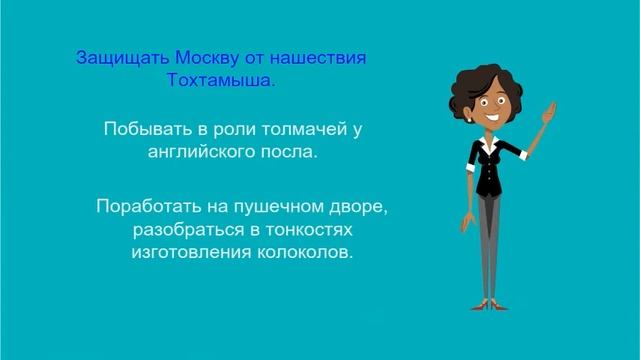 Защищать Москву от нашествия Тохтамыша.

Побывать в роли толмачей у английского посла.

Поработать на пушечном дворе, разобраться в тонкостях изготовления колоколов.